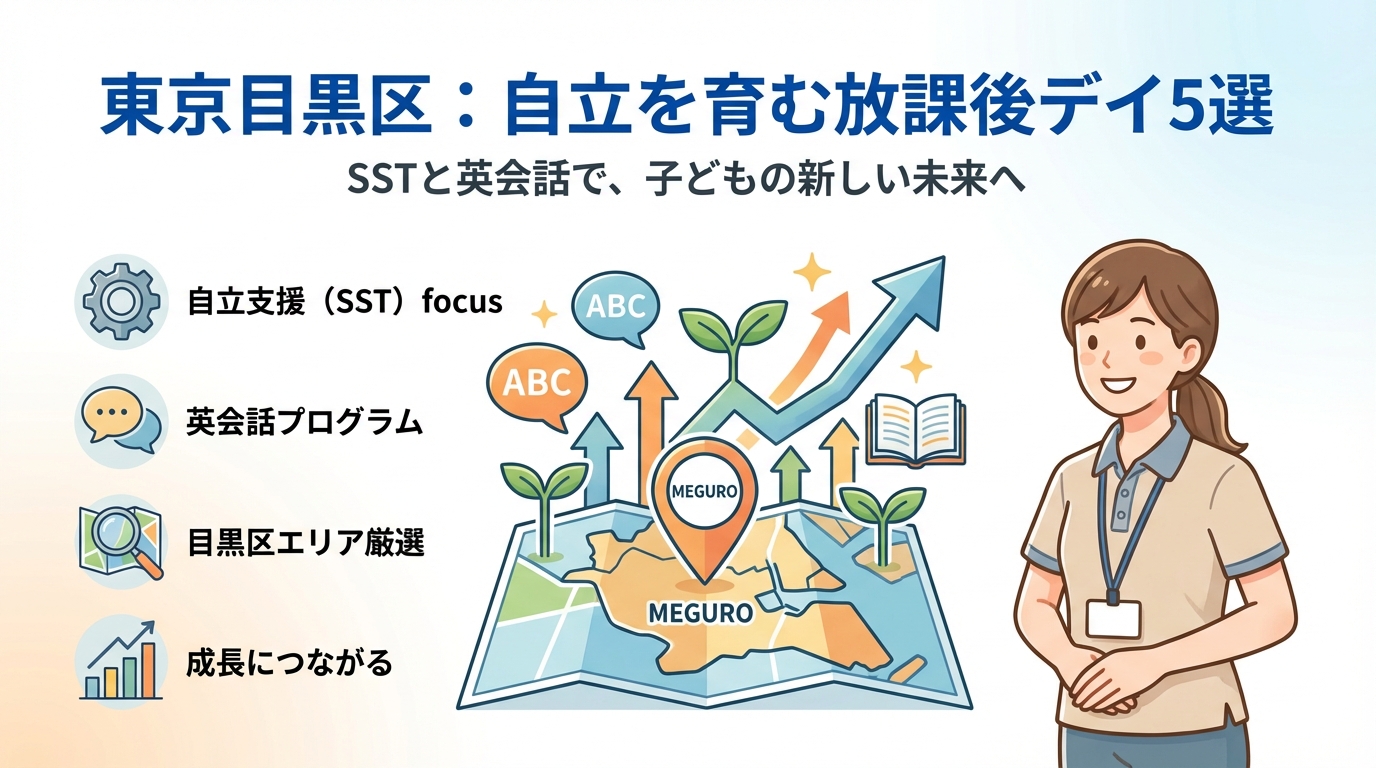 東京目黒区：自立を育む放課後デイ5選

SSTと英会話で、子どもの新しい未来へ

自立支援（SST）focus

英会話プログラム

目黒区エリア厳選

成長につながる

ABC

ABC

MEGURO

MEGURO